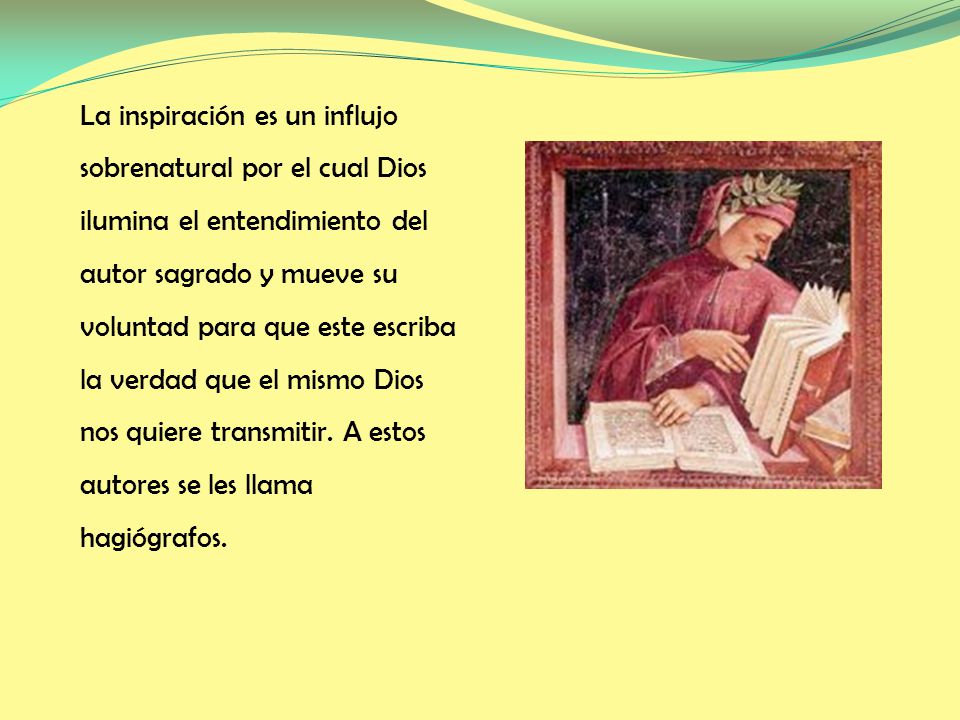 La inspiración es un influjo sobrenatural por el cual Dios ilumina el entendimiento del autor sagrado y mueve su voluntad para que este escriba la verdad que el mismo Dios nos quiere transmitir. A estos autores se les llama hagiógrafos.